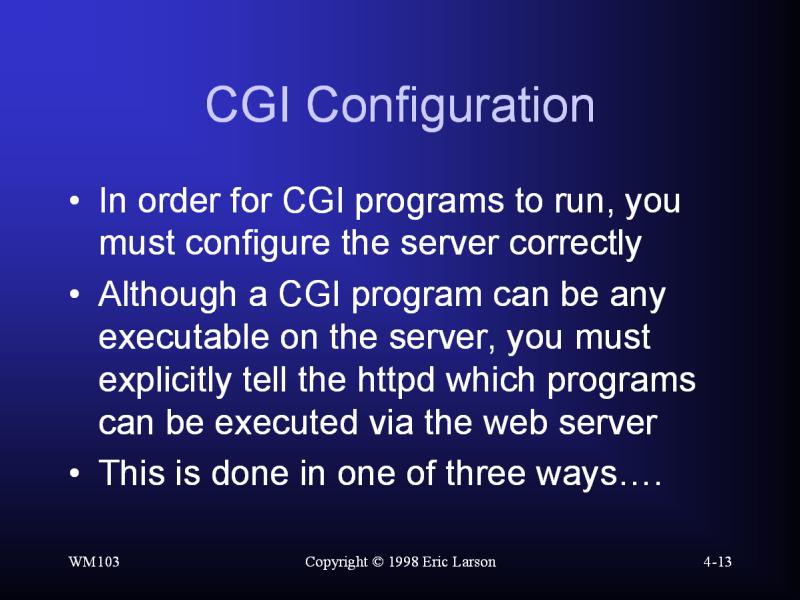 CGI Configuration

• In order for CGI programs to run, you must configure the server correctly

• Although a CGI program can be any executable on the server, you must explicitly tell the httpd which programs can be executed via the web server

• This is done in one of three ways….

WM103

Copyright © 1998 Eric Larson

4-13